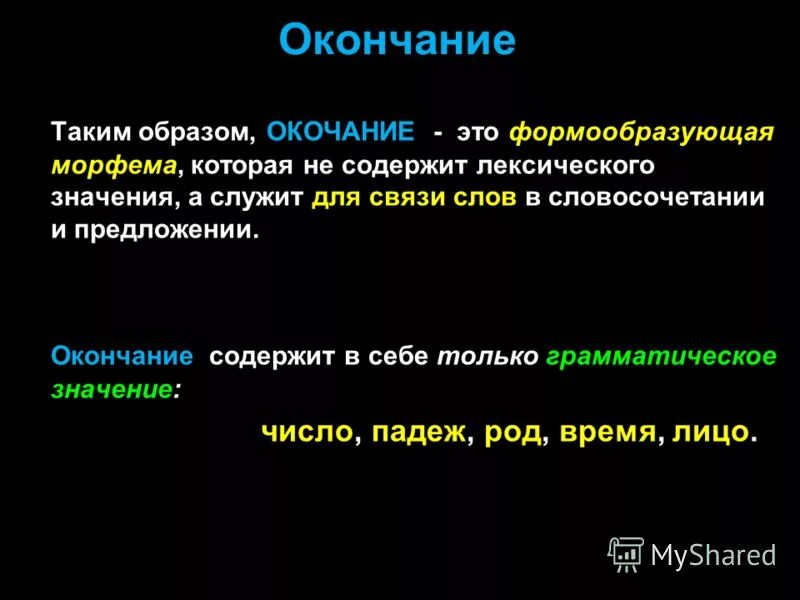 Окончание

Таким образом, ОКОЧАНИЕ - это формообразующая морфема, которая не содержит лексического значения, а служит для связи слов в словосочетании и предложении.

Окончание содержит в себе только грамматическое значение:

число, падеж, род, время, лицо.

MyShared